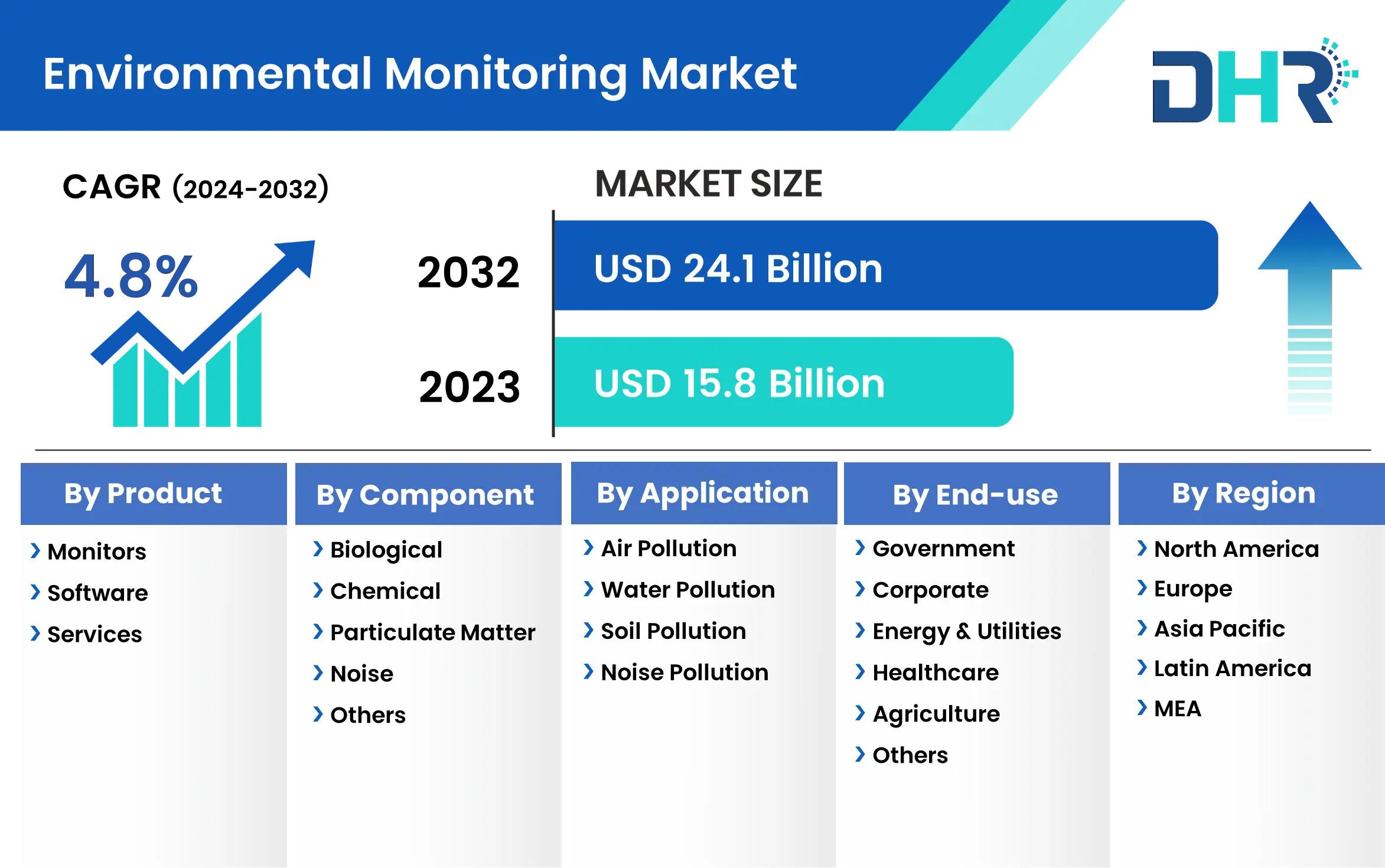 Environmental Monitoring Market

DHR

CAGR (2024-2032)

4.8%

MARKET SIZE

2032 USD 24.1 Billion

2023 USD 15.8 Billion

By Product
› Monitors
› Software
› Services

By Component
› Biological
› Chemical
› Particulate Matter
› Noise
› Others

By Application
› Air Pollution
› Water Pollution
› Soil Pollution
› Noise Pollution

By End-use
› Government
› Corporate
› Energy & Utilities
› Healthcare
› Agriculture
› Others

By Region
› North America
› Europe
› Asia Pacific
› Latin America
› MEA